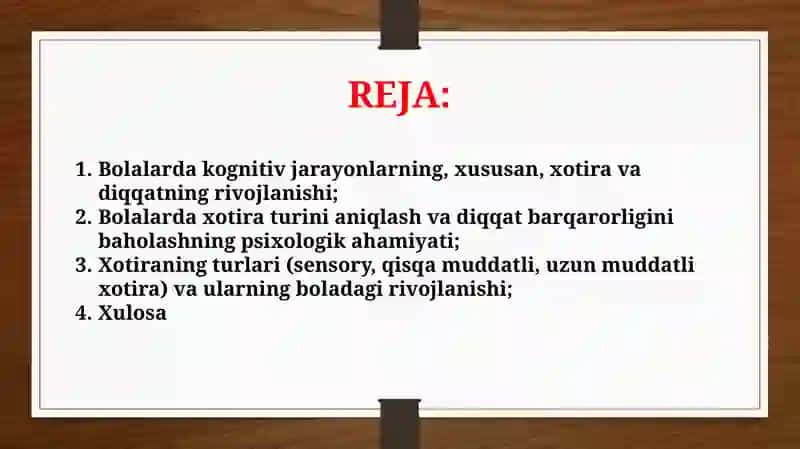 REJA:

1. Bolalarda kognitiv jarayonlarning, xususan, xotira va diqqatning rivojlanishi;
2. Bolalarda xotira turini aniqlash va diqqat barqarorligini baholashning psixologik ahamiyati;
3. Xotiraning turlari (sensory, qisqa muddatli, uzun muddatli xotira) va ularning boladagi rivojlanishi;
4. Xulosa